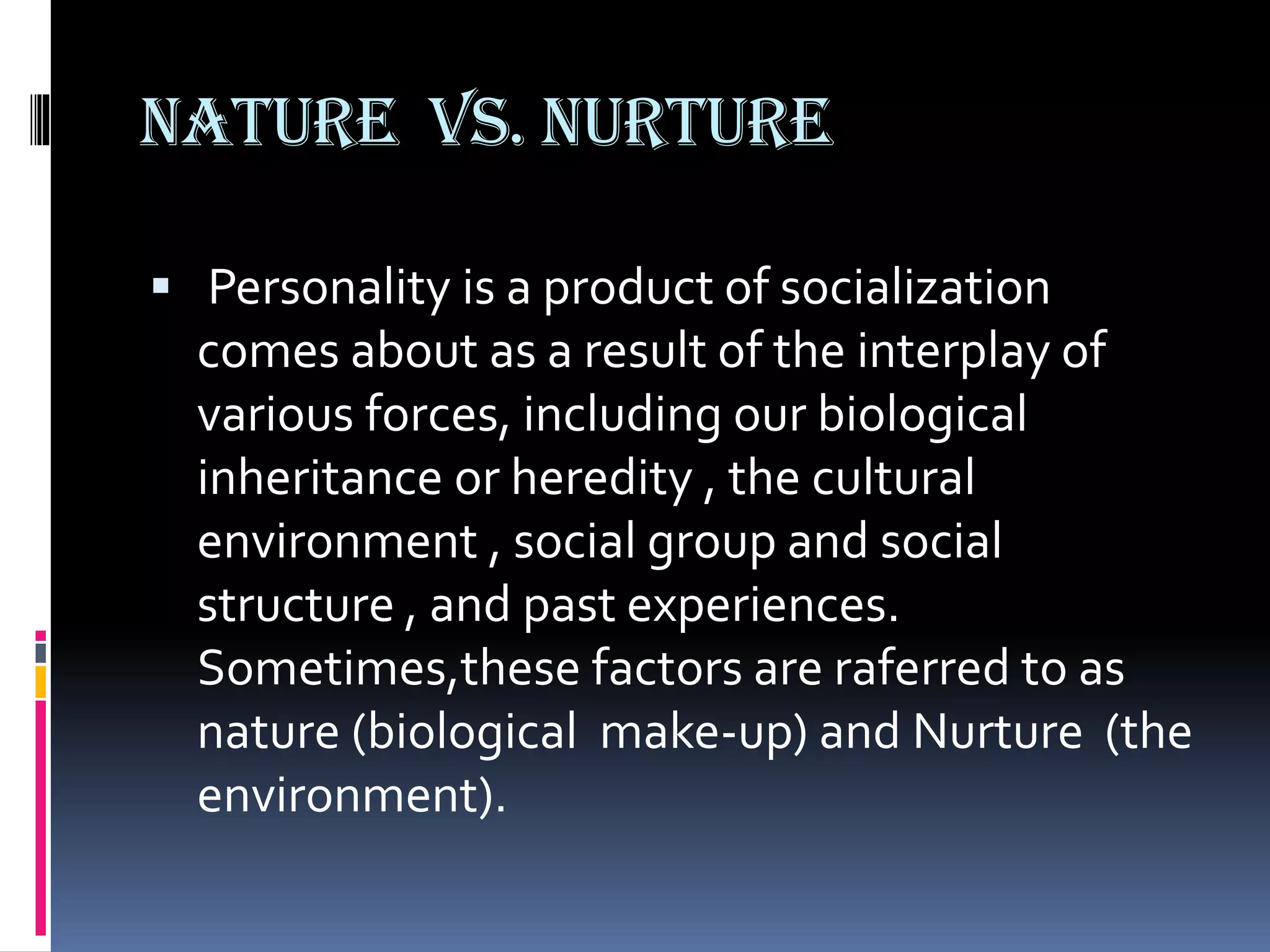 NATURE VS. NURTURE

▪ Personality is a product of socialization comes about as a result of the interplay of various forces, including our biological inheritance or heredity , the cultural environment , social group and social structure , and past experiences. Sometimes,these factors are raferred to as nature (biological make-up) and Nurture (the environment).